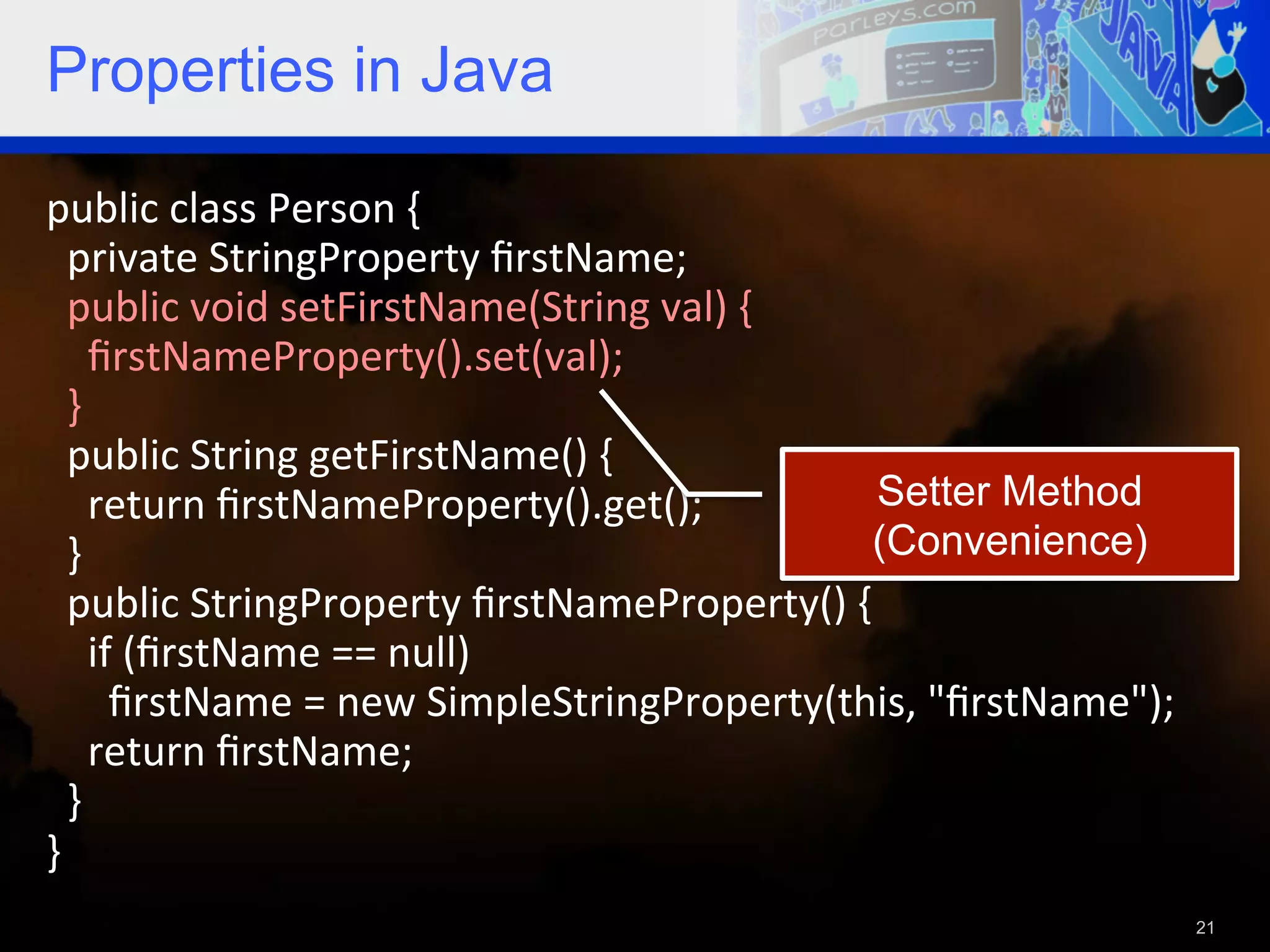 Properties in Java

parleys.com

JAVA

public class Person {
private StringProperty firstName;
public void setFirstName(String val) {
firstNameProperty().set(val);
}
public String getFirstName() {
return firstNameProperty().get();
}
public StringProperty firstNameProperty() {
if (firstName == null)
firstName = new SimpleStringProperty(this, "firstName");
return firstName;
}
}

Setter Method (Convenience)

21